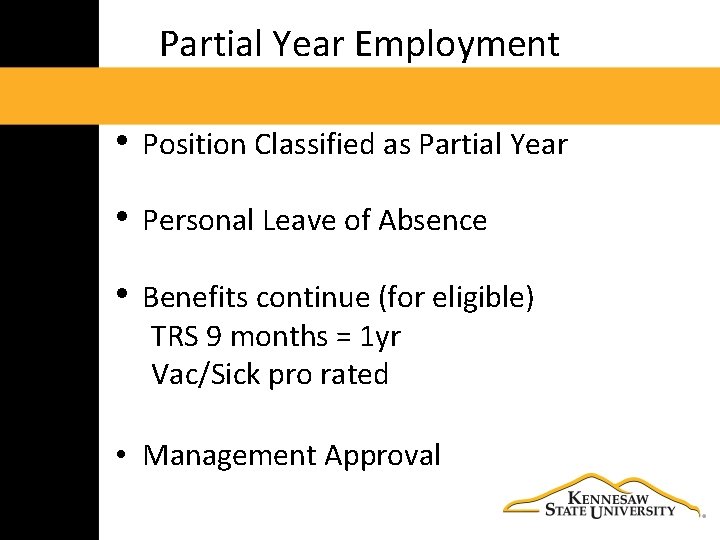 Partial Year Employment

• Position Classified as Partial Year

• Personal Leave of Absence

• Benefits continue (for eligible)
TRS 9 months = 1yr
Vac/Sick pro rated

• Management Approval

KENNESAW STATE UNIVERSITY